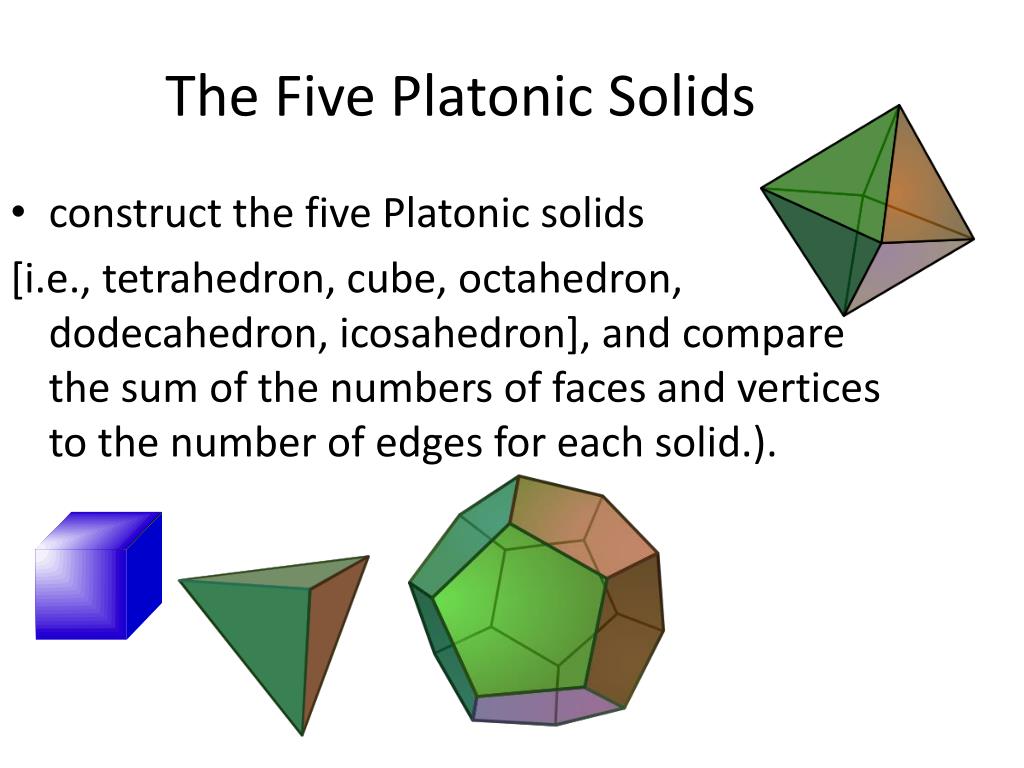 The Five Platonic Solids

• construct the five Platonic solids

[i.e., tetrahedron, cube, octahedron, dodecahedron, icosahedron], and compare the sum of the numbers of faces and vertices to the number of edges for each solid.).